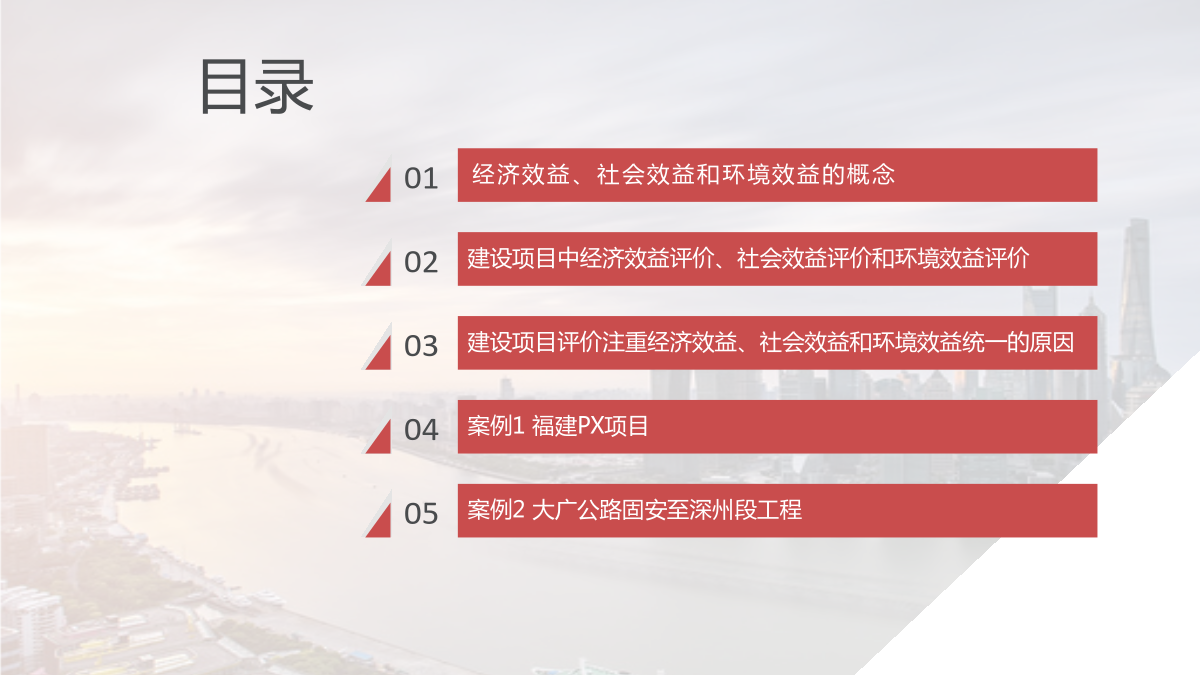 目录

01 经济效益、社会效益和环境效益的概念

02 建设项目中经济效益评价、社会效益评价和环境效益评价

03 建设项目评价注重经济效益、社会效益和环境效益统一的原因

04 案例1 福建PX项目

05 案例2 大广公路固安至深州段工程